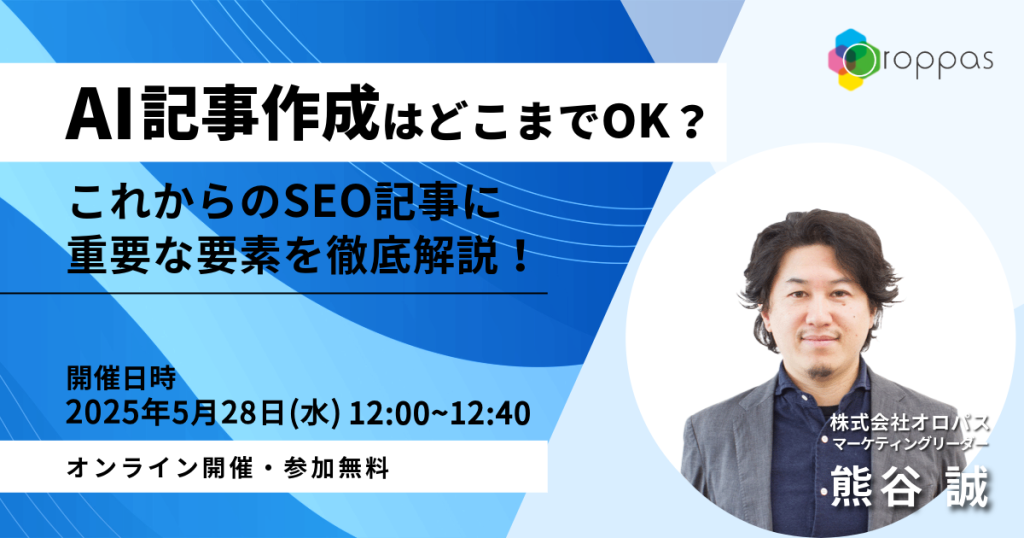 oroppas

AI記事作成はどこまでOK？

これからのSEO記事に
重要な要素を徹底解説！

開催日時
2025年5月28日(水) 12:00~12:40

オンライン開催・参加無料

株式会社オロパス
マーケティングリーダー
熊谷 誠